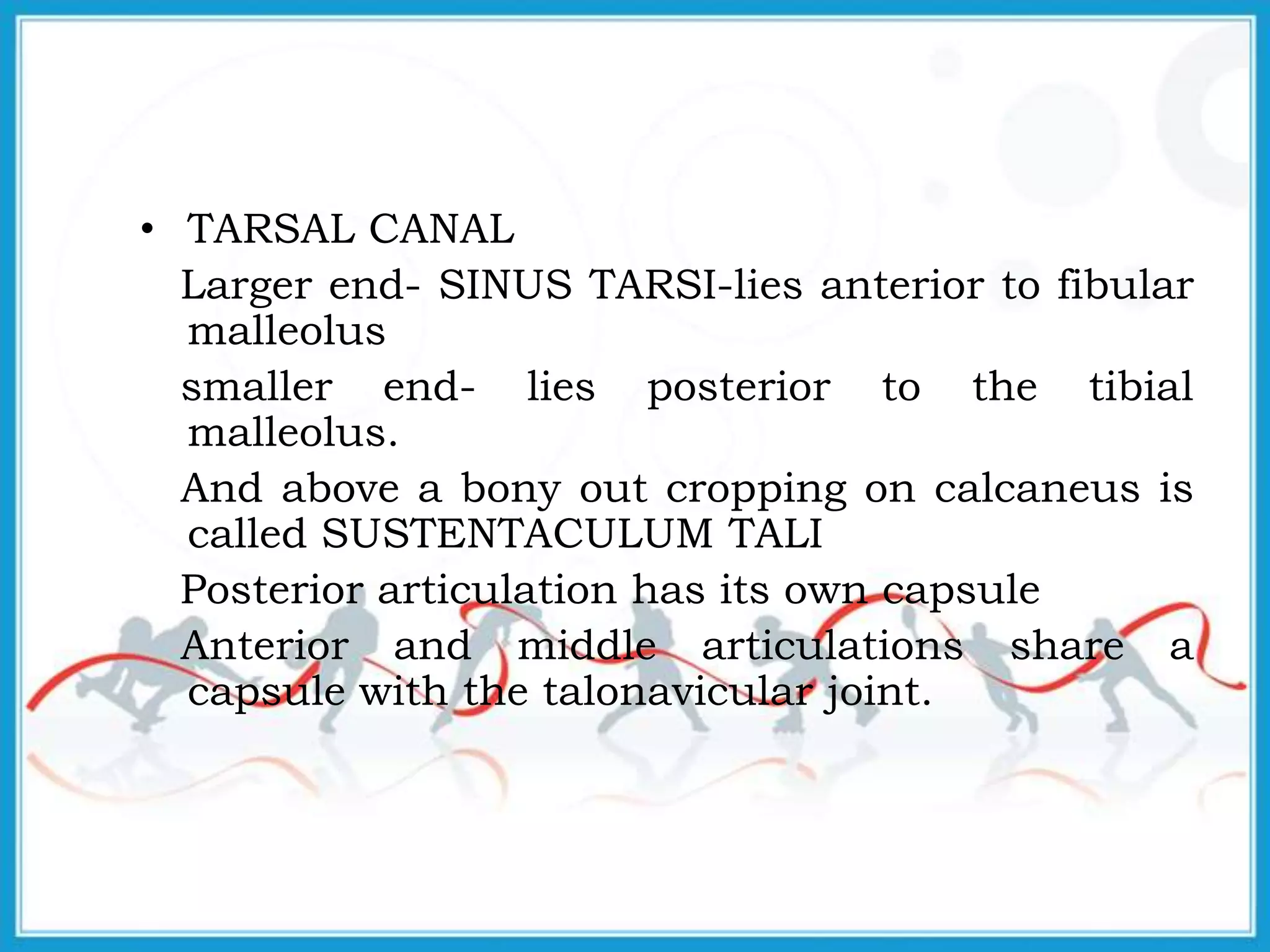 • TARSAL CANAL

Larger end- SINUS TARSI-lies anterior to fibular malleolus

smaller end- lies posterior to the tibial malleolus.

And above a bony out cropping on calcaneus is called SUSTENTACULUM TALI

Posterior articulation has its own capsule

Anterior and middle articulations share a capsule with the talonavicular joint.